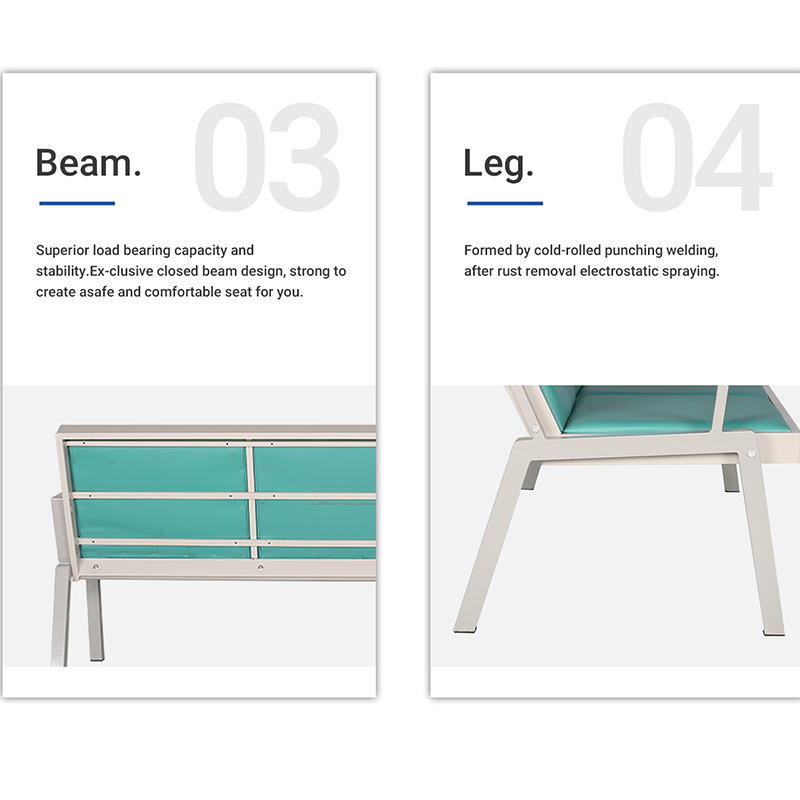 03

Beam.

Superior load bearing capacity and stability.Ex-clusive closed beam design, strong to create asafe and comfortable seat for you.

04

Leg.

Formed by cold-rolled punching welding, after rust removal electrostatic spraying.